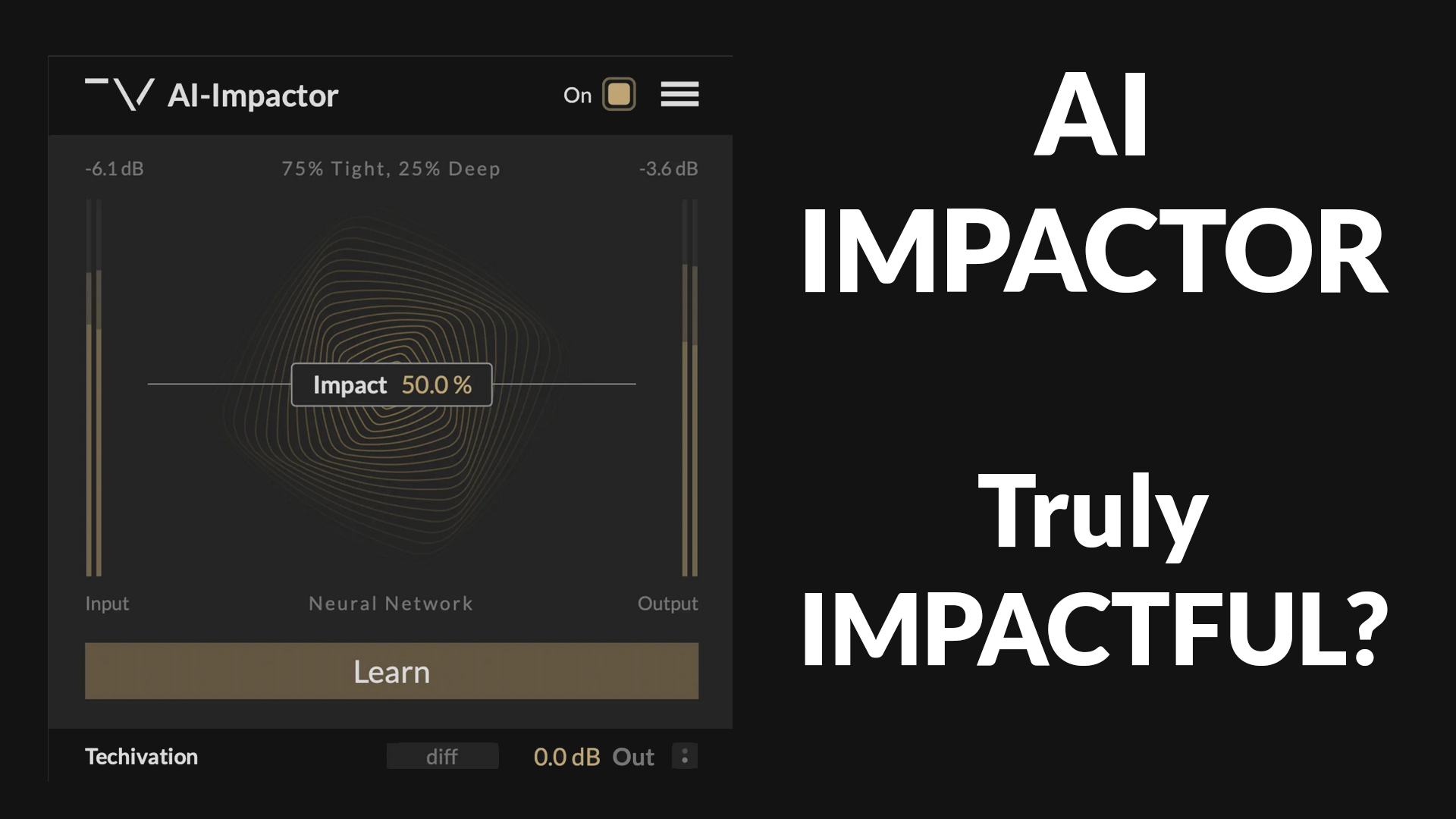 AI-Impactor

On

-6.1 dB

75% Tight, 25% Deep

-3.6 dB

Impact 50.0 %

Input

Neural Network

Output

Learn

Techivation

diff

0.0 dB Out

AI IMPACTOR

Truly IMPACTFUL?